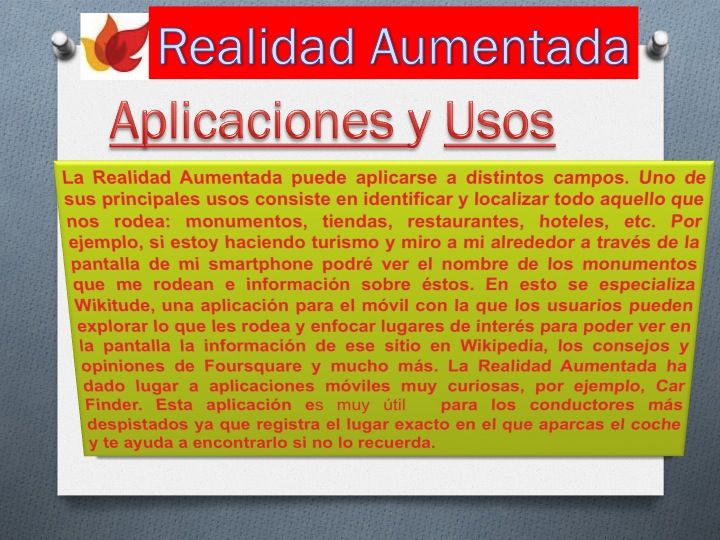 Realidad Aumentada

Aplicaciones y Usos

La Realidad Aumentada puede aplicarse a distintos campos. Uno de sus principales usos consiste en identificar y localizar todo aquello que nos rodea: monumentos, tiendas, restaurantes, hoteles, etc. Por ejemplo, si estoy haciendo turismo y miro a mi alrededor a través de la pantalla de mi smartphone podré ver el nombre de los monumentos que me rodean e información sobre éstos. En esto se especializa Wikitude, una aplicación para el móvil con la que los usuarios pueden explorar lo que les rodea y enfocar lugares de interés para poder ver en la pantalla la información de ese sitio en Wikipedia, los consejos y opiniones de Foursquare y mucho más. La Realidad Aumentada ha dado lugar a aplicaciones móviles muy curiosas, por ejemplo, Car Finder. Esta aplicación es muy útil para los conductores más despistados ya que registra el lugar exacto en el que aparcas el coche y te ayuda a encontrarlo si no lo recuerda.